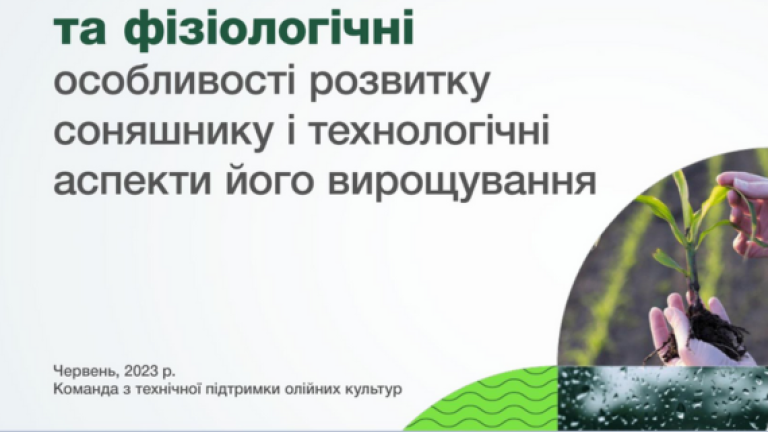 та фізіологічні
особливості розвитку соняшнику і технологічні аспекти його вирощування

Червень, 2023 р.
Команда з технічної підтримки олійних культур